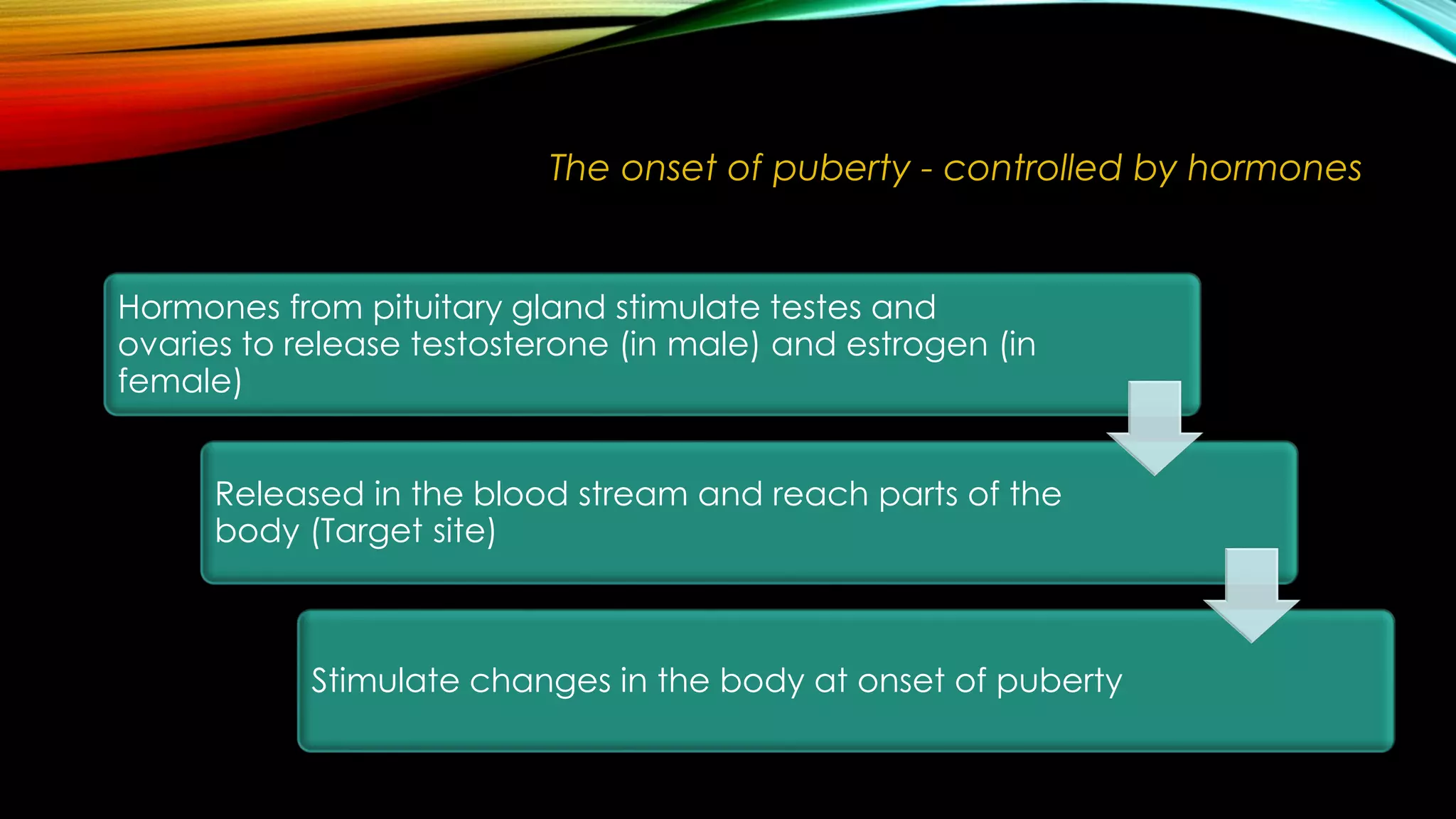 The onset of puberty - controlled by hormones

Hormones from pituitary gland stimulate testes and ovaries to release testosterone (in male) and estrogen (in female)

Released in the blood stream and reach parts of the body (Target site)

Stimulate changes in the body at onset of puberty